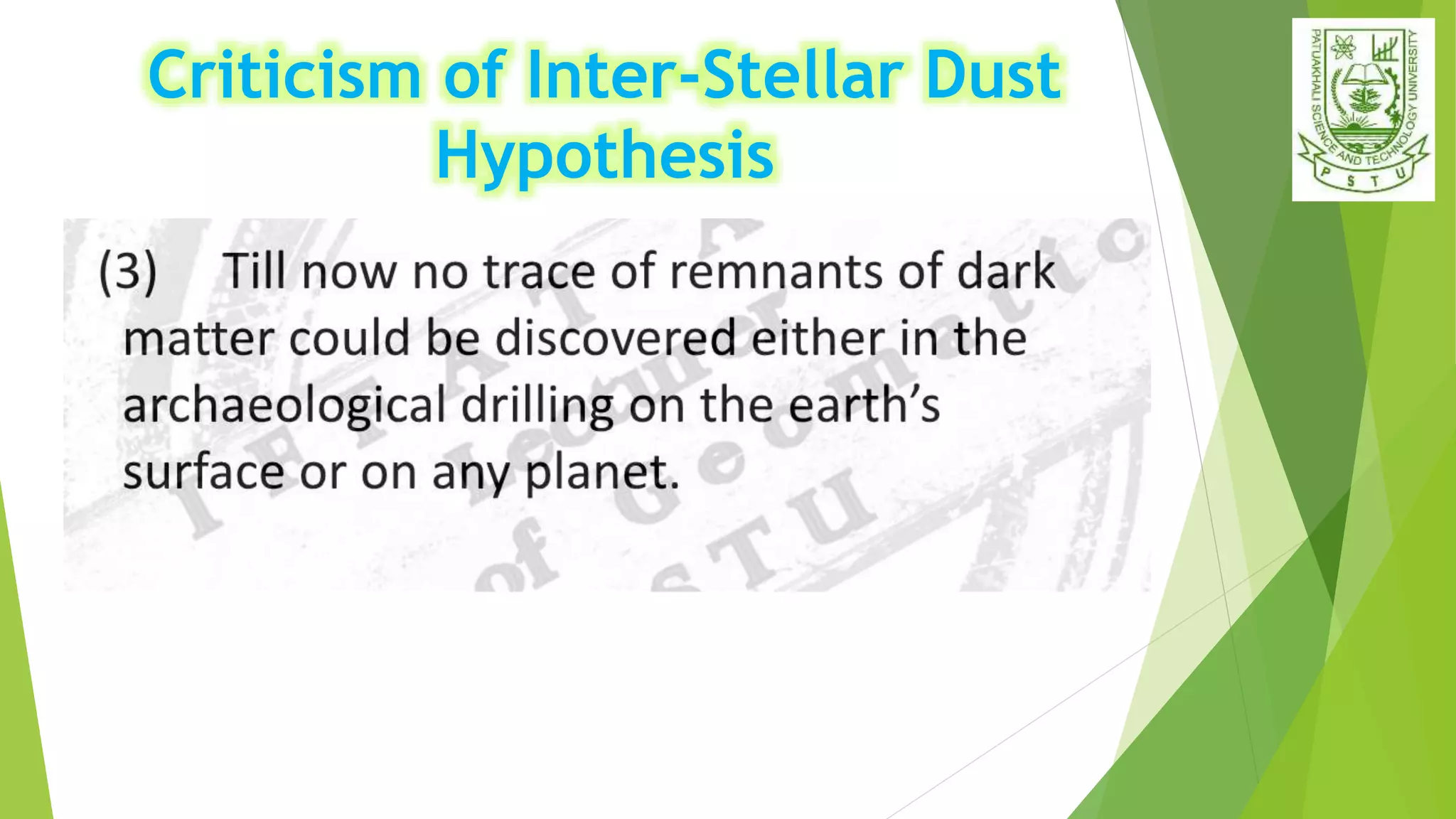 Criticism of Inter-Stellar Dust Hypothesis

PATUAKHALI SCIENCE AND TECHNOLOGY UNIVERSITY
P S T U

(3) Till now no trace of remnants of dark matter could be discovered either in the archaeological drilling on the earth's surface or on any planet.